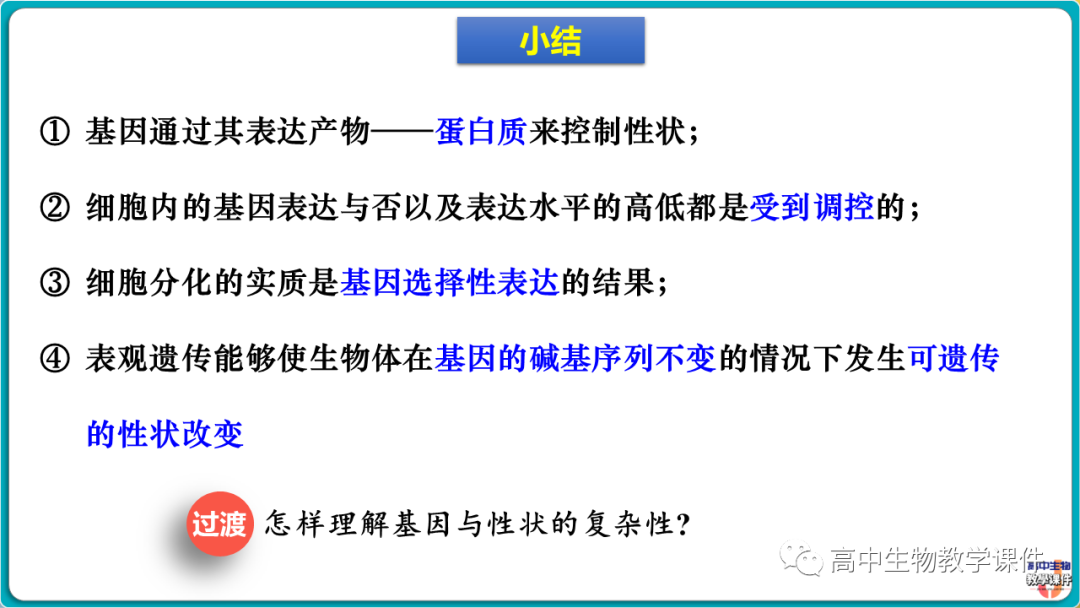 小结

① 基因通过其表达产物——蛋白质来控制性状；

② 细胞内的基因表达与否以及表达水平的高低都是受到调控的；

③ 细胞分化的实质是基因选择性表达的结果；

④ 表观遗传能够使生物体在基因的碱基序列不变的情况下发生可遗传的性状改变

过渡 怎样理解基因与性状的复杂性？

高中生物教学课件

高中生物 教学课件